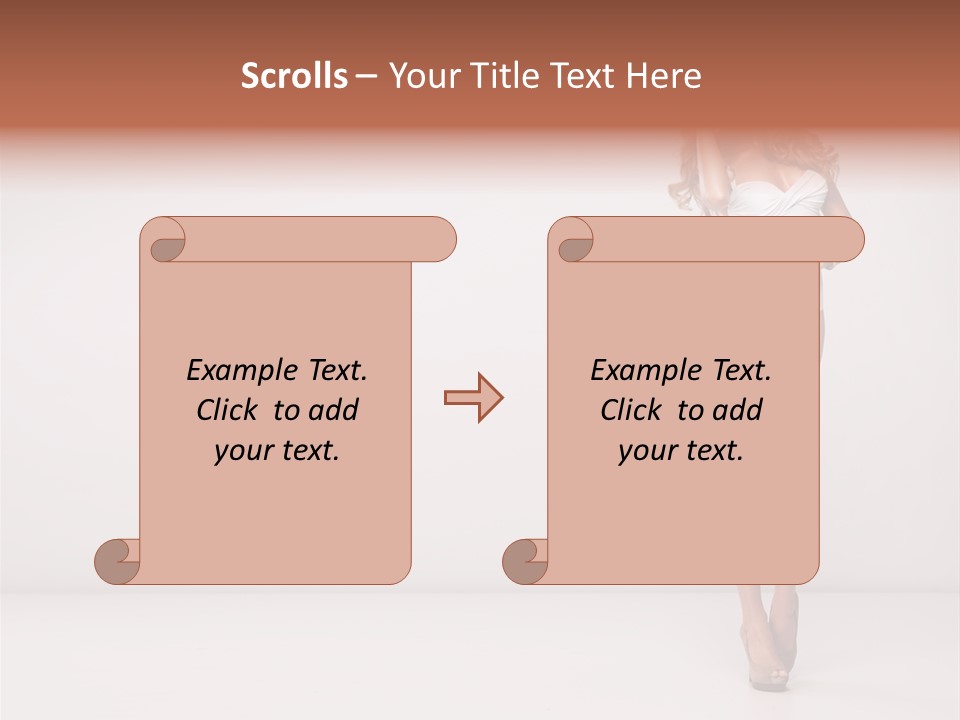 Scrolls – Your Title Text Here

Example Text. Click to add your text.

Example Text. Click to add your text.